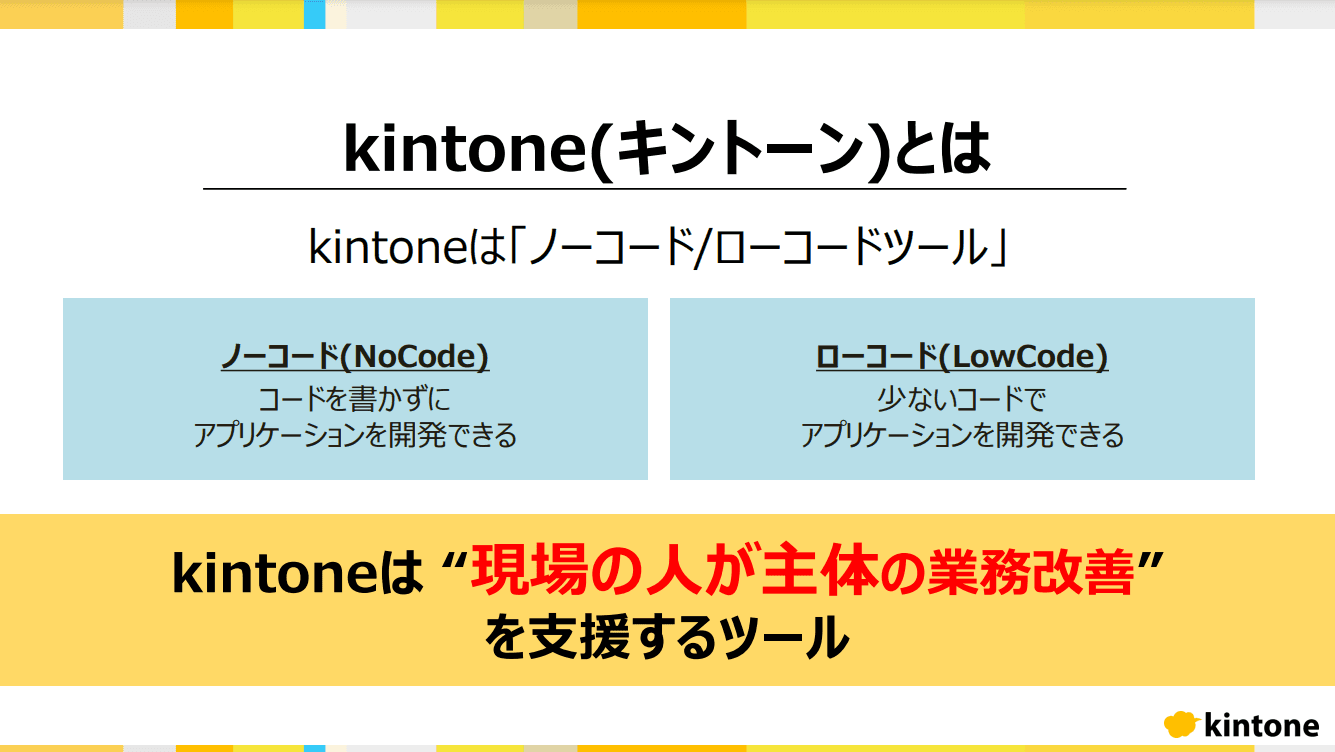 kintone(キントーン)とは

kintoneは「ノーコード/ローコードツール」

ノーコード(NoCode)
コードを書かずに
アプリケーションを開発できる

ローコード(LowCode)
少ないコードで
アプリケーションを開発できる

kintoneは “現場の人が主体の業務改善”
を支援するツール

kintone